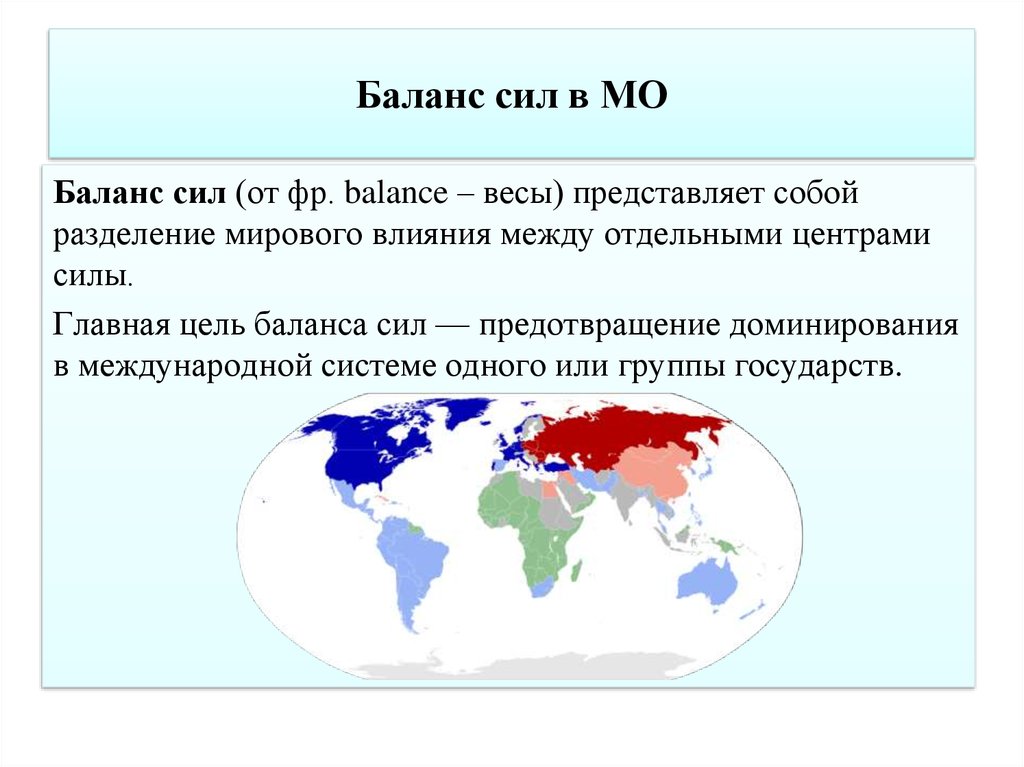 Баланс сил в МО

Баланс сил (от фр. balance – весы) представляет собой разделение мирового влияния между отдельными центрами силы.

Главная цель баланса сил — предотвращение доминирования в международной системе одного или группы государств.